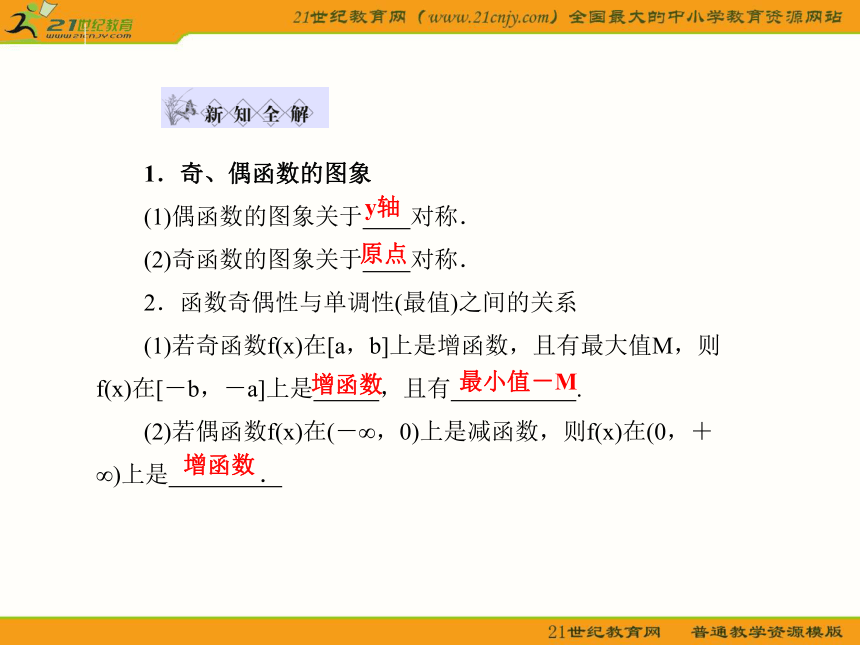 21世纪教育
www.21cnjy.com

21世纪教育网（www.21cnjy.com）全国最大的中小学教育资源网站

新知全解

1．奇、偶函数的图象

(1)偶函数的图象关于 y轴 对称．

(2)奇函数的图象关于 原点 对称．

2．函数奇偶性与单调性(最值)之间的关系

(1)若奇函数f(x)在[a，b]上是增函数，且有最大值M，则f(x)在[－b，－a]上是 增函数，且有 最小值－M．

(2)若偶函数f(x)在(－∞，0)上是减函数，则f(x)在(0，＋∞)上是 增函数．

21世纪教育网　普通教学资源模版